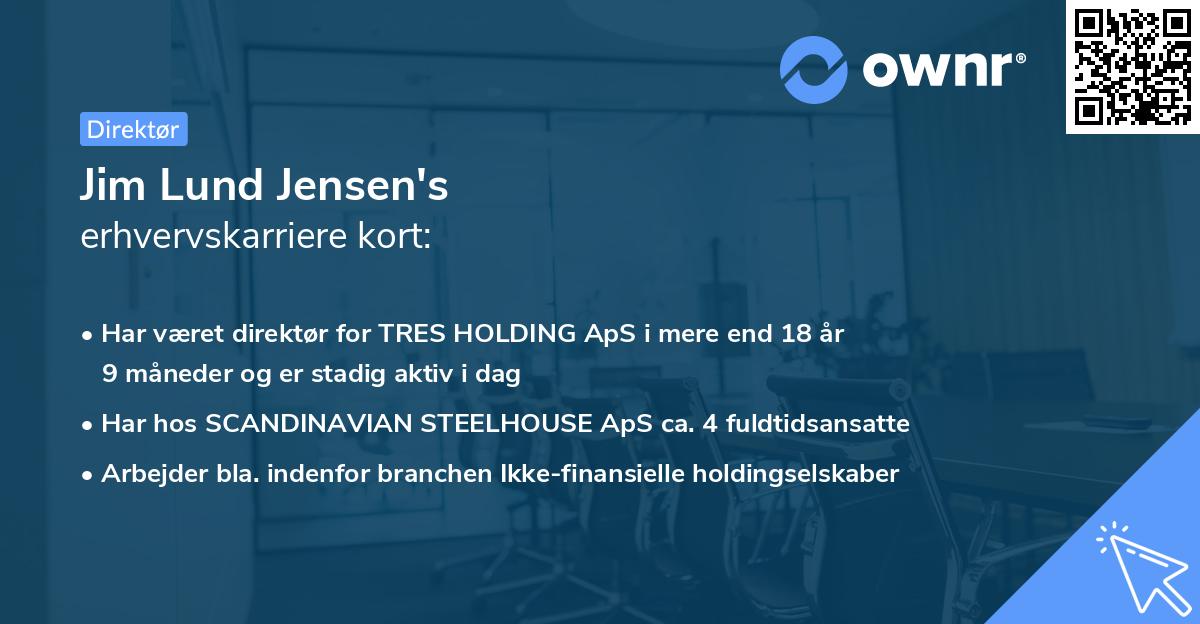 ownr®

Direktør

Jim Lund Jensen's
erhvervskarriere kort:

• Har været direktør for TRES HOLDING ApS i mere end 18 år 9 måneder og er stadig aktiv i dag
• Har hos SCANDINAVIAN STEELHOUSE ApS ca. 4 fuldtidsansatte
• Arbejder bla. indenfor branchen Ikke-finansielle holdingselskaber